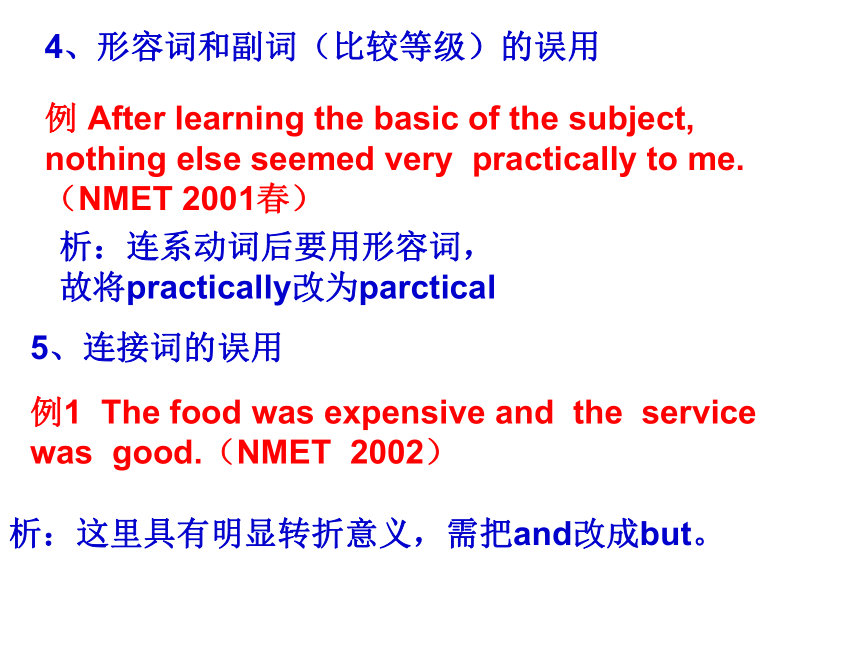 4、形容词和副词（比较等级）的误用

例 After learning the basic of the subject, nothing else seemed very practically to me.（NMET 2001春）

析：连系动词后要用形容词，故将practically改为parctical

5、连接词的误用

例1 The food was expensive and the service was good.（NMET 2002）

析：这里具有明显转折意义，需把and改成but。